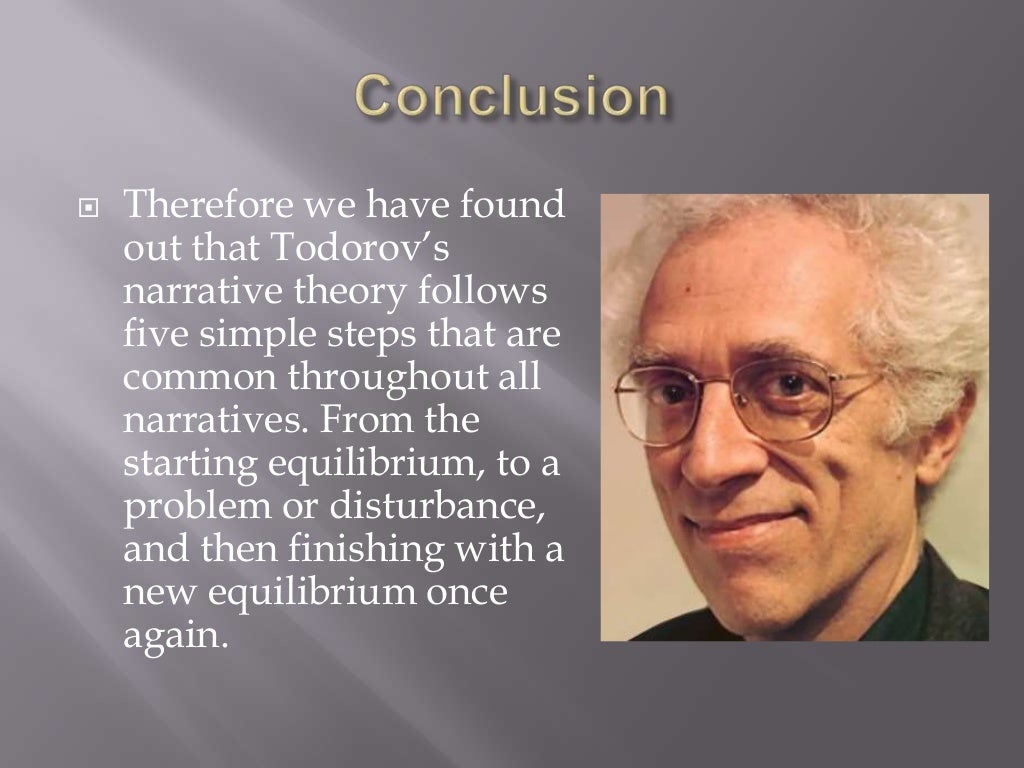 Conclusion

Therefore we have found out that Todorov’s narrative theory follows five simple steps that are common throughout all narratives. From the starting equilibrium, to a problem or disturbance, and then finishing with a new equilibrium once again.